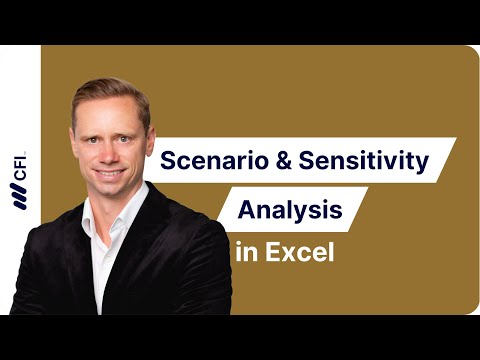 CFI

Scenario & Sensitivity Analysis in Excel